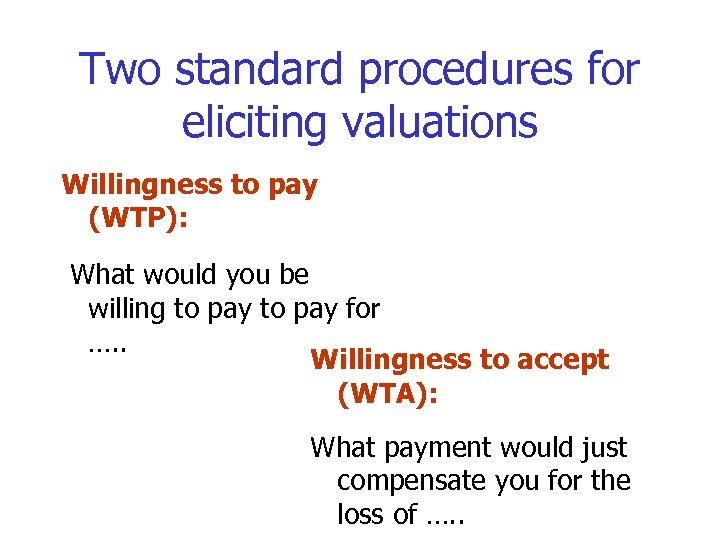 Two standard procedures for eliciting valuations

Willingness to pay (WTP):

What would you be willing to pay to pay for …..

Willingness to accept (WTA):

What payment would just compensate you for the loss of …..